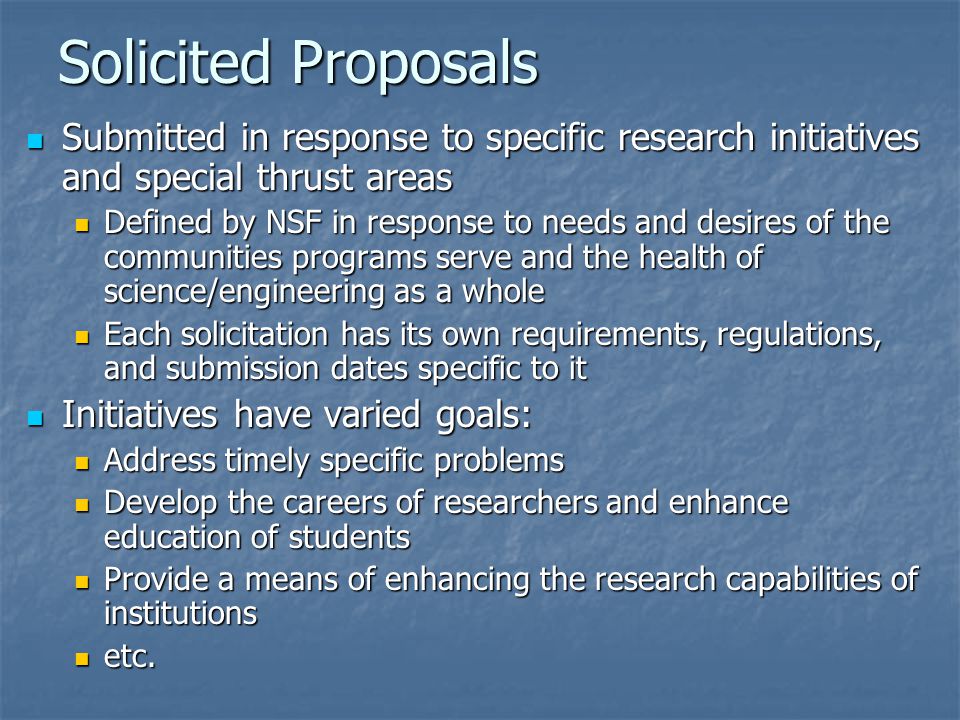 Solicited Proposals

- Submitted in response to specific research initiatives and special thrust areas
  - Defined by NSF in response to needs and desires of the communities programs serve and the health of science/engineering as a whole
  - Each solicitation has its own requirements, regulations, and submission dates specific to it
- Initiatives have varied goals:
  - Address timely specific problems
  - Develop the careers of researchers and enhance education of students
  - Provide a means of enhancing the research capabilities of institutions
  - etc.